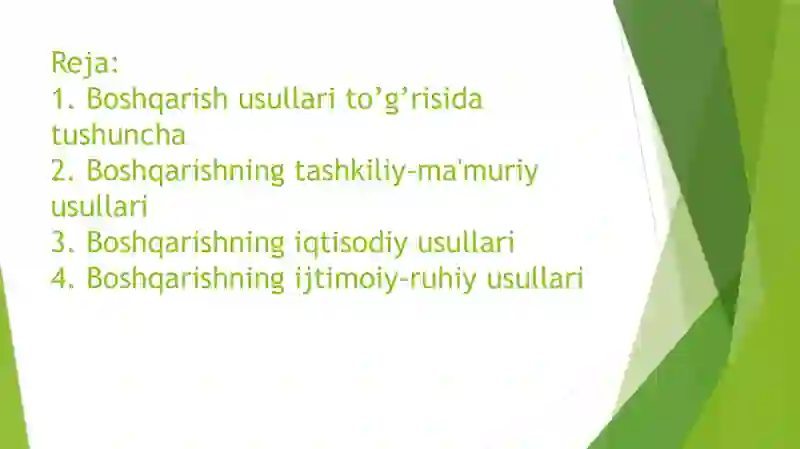 Reja:
1. Boshqarish usullari to’g’risida tushuncha
2. Boshqarishning tashkiliy-ma'muriy usullari
3. Boshqarishning iqtisodiy usullari
4. Boshqarishning ijtimoiy-ruhiy usullari